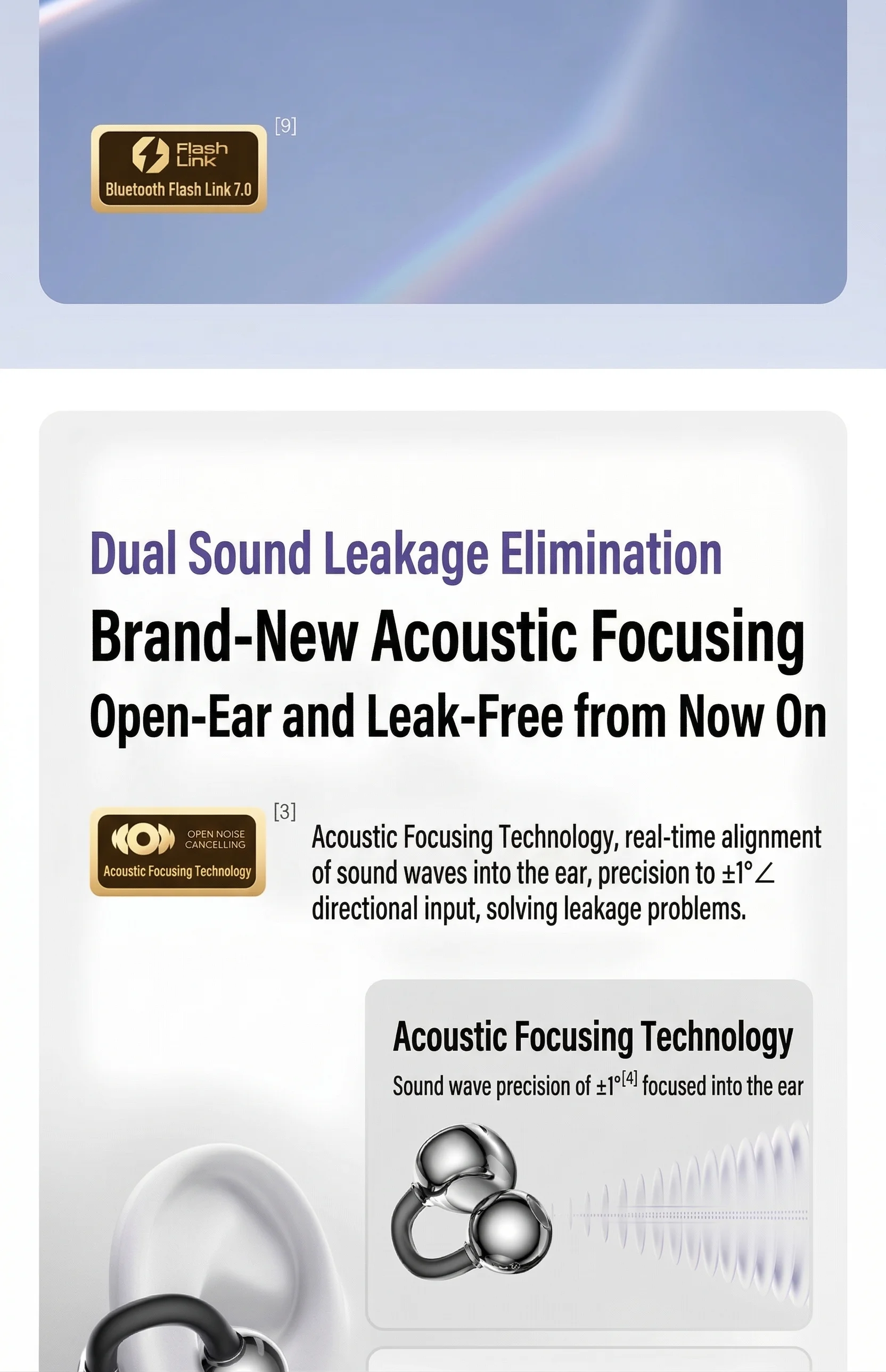 Flash Link

Bluetooth Flash Link 7.0

[9]

Dual Sound Leakage Elimination

Brand-New Acoustic Focusing

Open-Ear and Leak-Free from Now On

OPEN NOISE CANCELLING

Acoustic Focusing Technology

[3]

Acoustic Focusing Technology, real-time alignment of sound waves into the ear, precision to ±1°∠ directional input, solving leakage problems.

Acoustic Focusing Technology

Sound wave precision of ±1°$^{[4]}$ focused into the ear